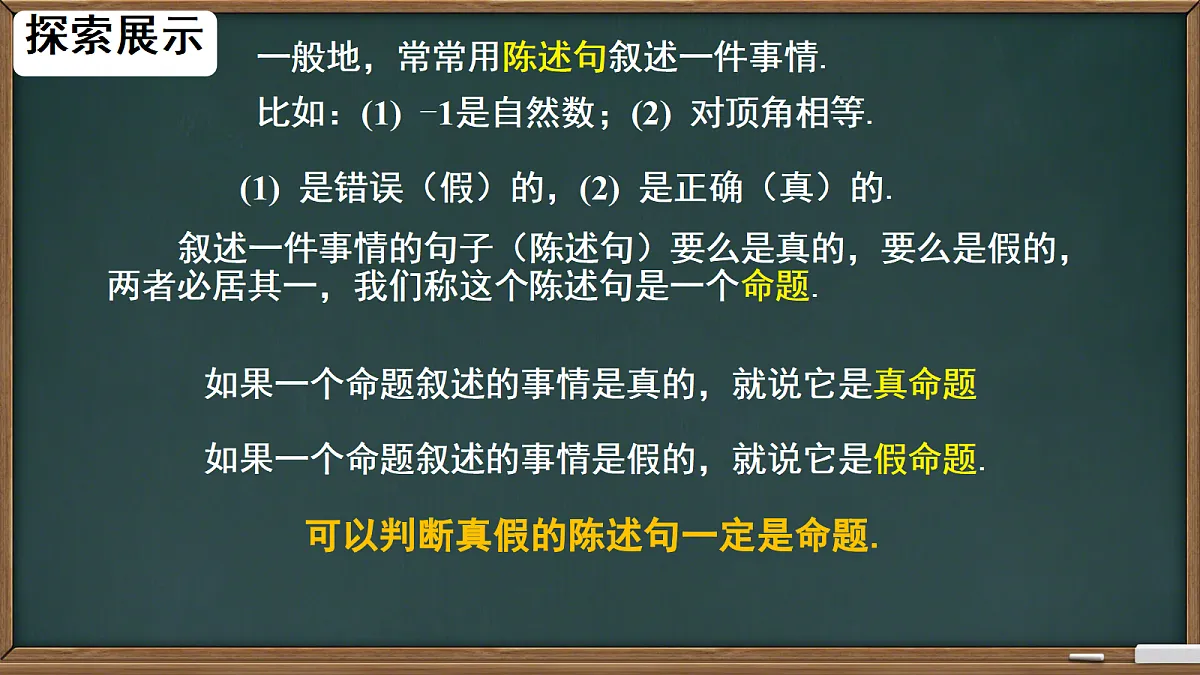 探索展示

一般地，常常用陈述句叙述一件事情.

比如：(1) $-1$是自然数；(2) 对顶角相等.

(1) 是错误（假）的，(2) 是正确（真）的.

叙述一件事情的句子（陈述句）要么是真的，要么是假的，两者必居其一，我们称这个陈述句是一个命题.

如果一个命题叙述的事情是真的，就说它是真命题

如果一个命题叙述的事情是假的，就说它是假命题.

可以判断真假的陈述句一定是命题.